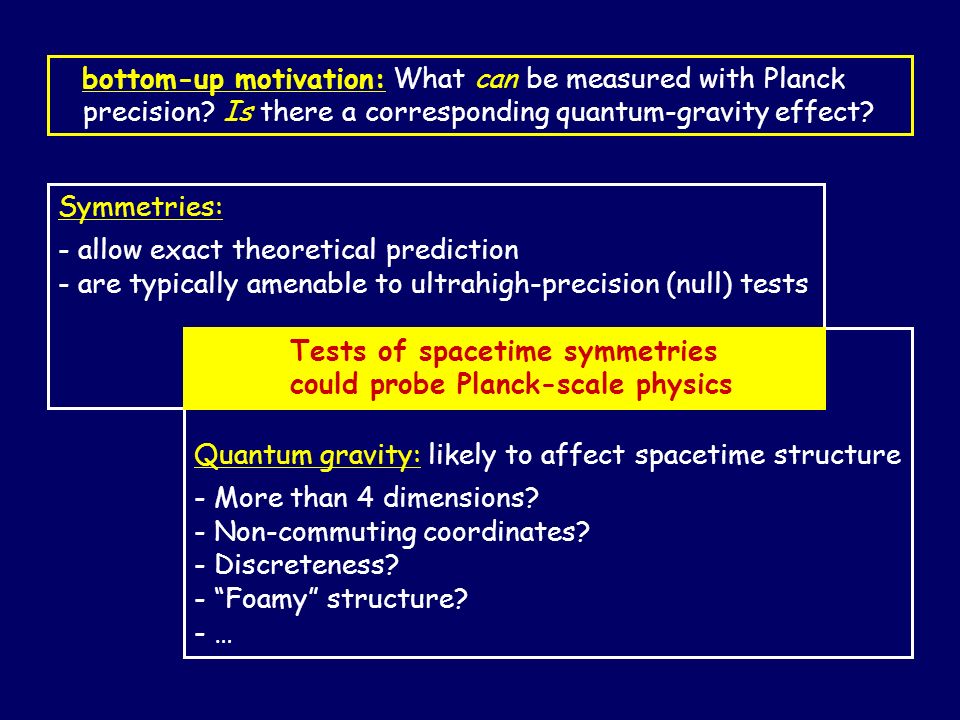 bottom-up motivation: What can be measured with Planck precision? Is there a corresponding quantum-gravity effect?

Symmetries:

- allow exact theoretical prediction
- are typically amenable to ultrahigh-precision (null) tests

Tests of spacetime symmetries could probe Planck-scale physics

Quantum gravity: likely to affect spacetime structure

- More than 4 dimensions?
- Non-commuting coordinates?
- Discreteness?
- “Foamy” structure?
- …